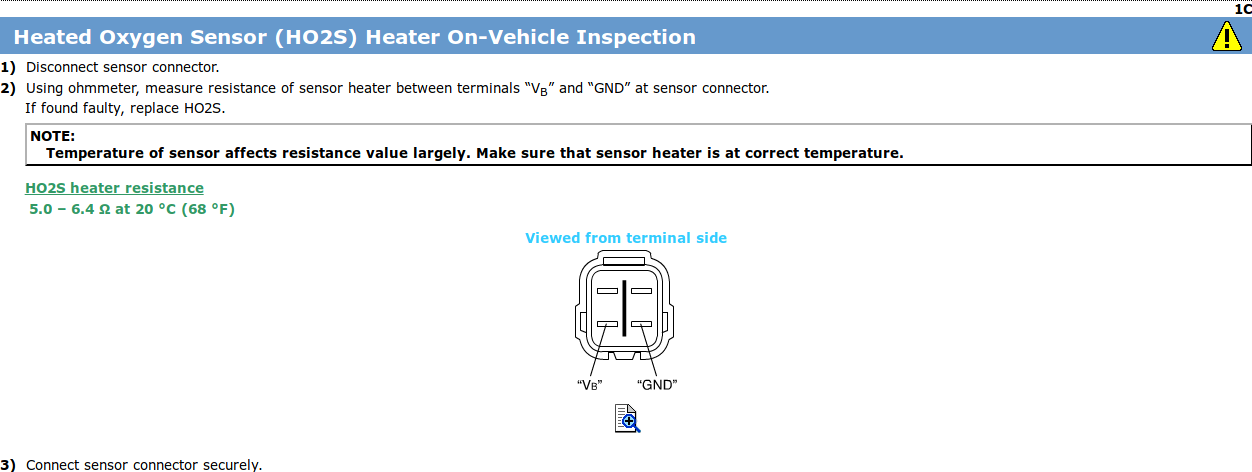 1C

Heated Oxygen Sensor (HO2S) Heater On-Vehicle Inspection

1) Disconnect sensor connector.

2) Using ohmmeter, measure resistance of sensor heater between terminals “$V_B$” and “GND” at sensor connector.
If found faulty, replace HO2S.

NOTE:
Temperature of sensor affects resistance value largely. Make sure that sensor heater is at correct temperature.

HO2S heater resistance
5.0 – 6.4 Ω at 20 °C (68 °F)

Viewed from terminal side

“$V_B$”
“GND”

3) Connect sensor connector securely.